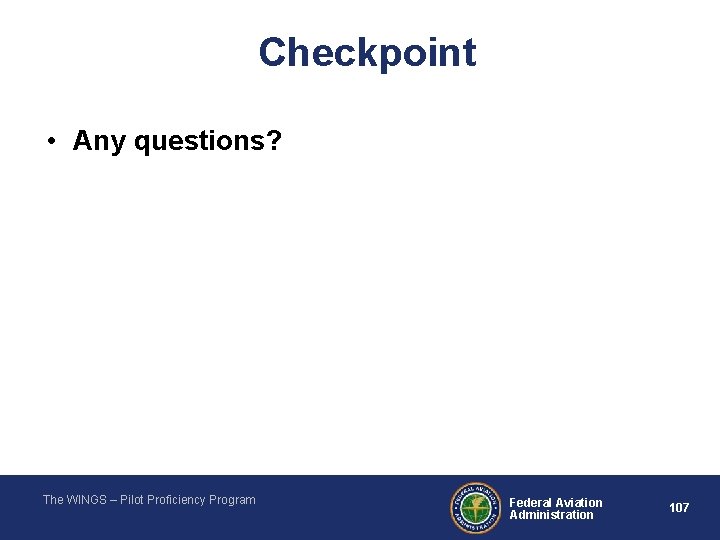 Checkpoint

• Any questions?

The WINGS – Pilot Proficiency Program

FEDERAL AVIATION ADMINISTRATION

Federal Aviation Administration

107